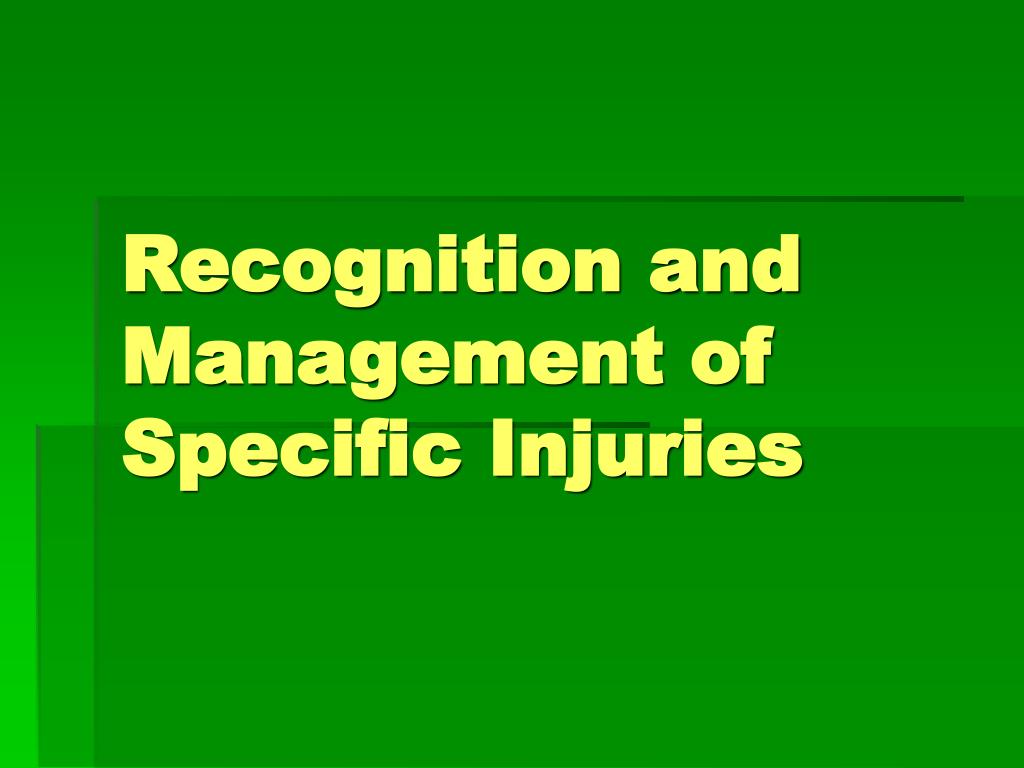 Recognition and Management of Specific Injuries